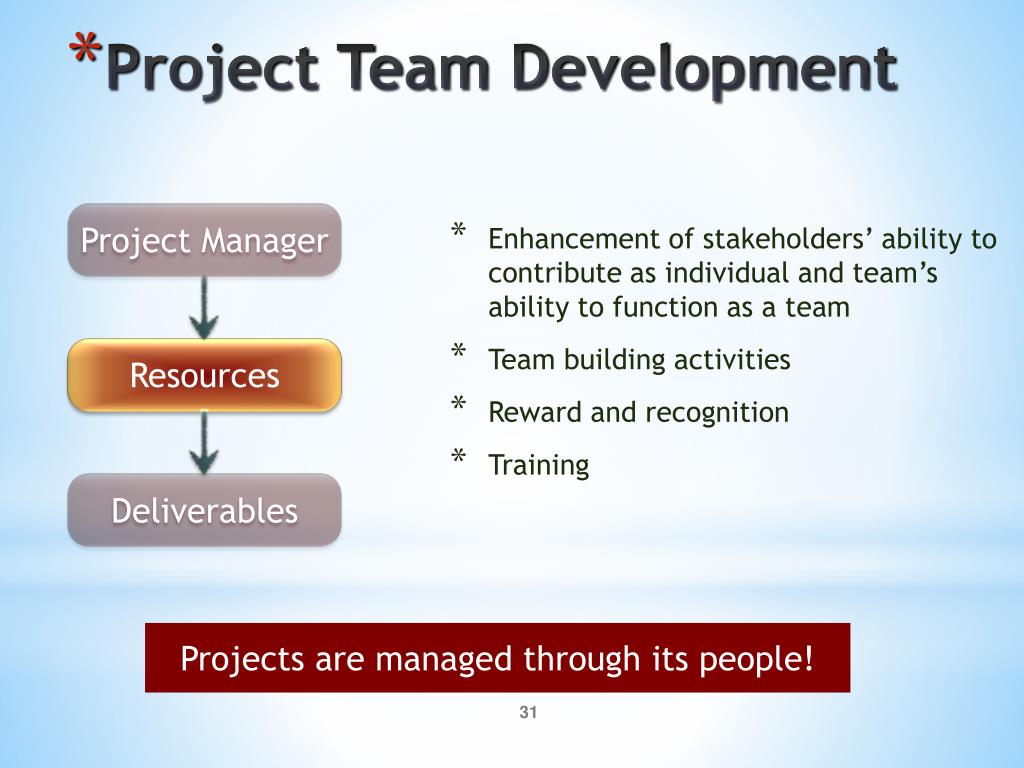 *Project Team Development

Project Manager

Resources

Deliverables

* Enhancement of stakeholders’ ability to contribute as individual and team’s ability to function as a team
* Team building activities
* Reward and recognition
* Training

Projects are managed through its people!

31